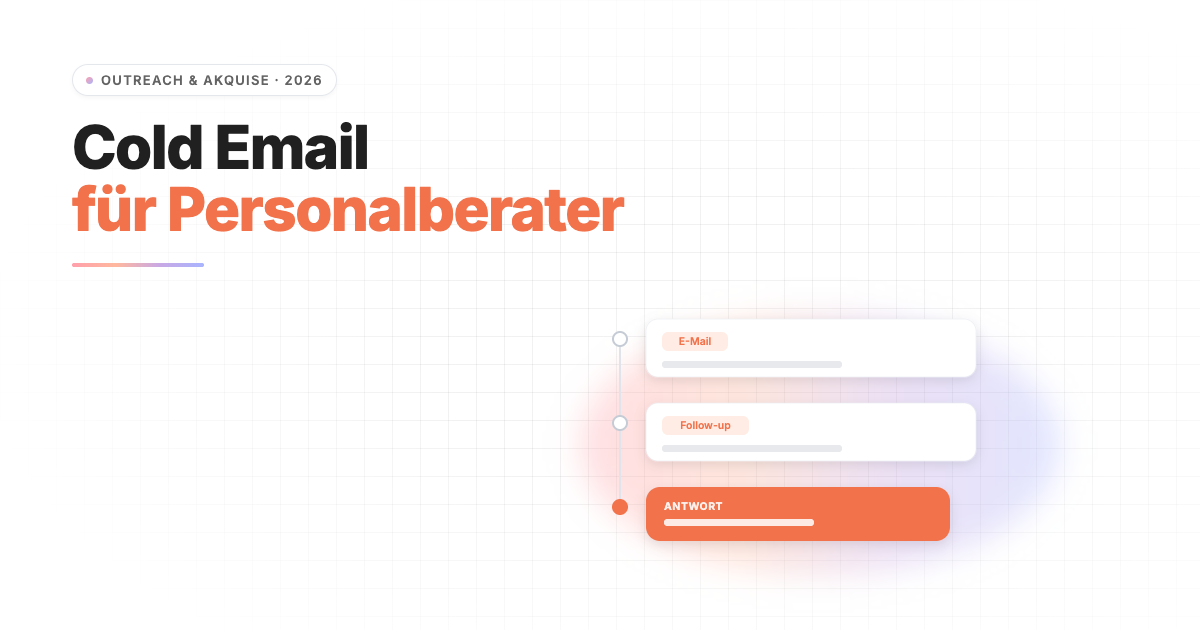 OUTREACH & AKQUISE · 2026

Cold Email
für Personalberater

E-Mail

Follow-up

ANTWORT